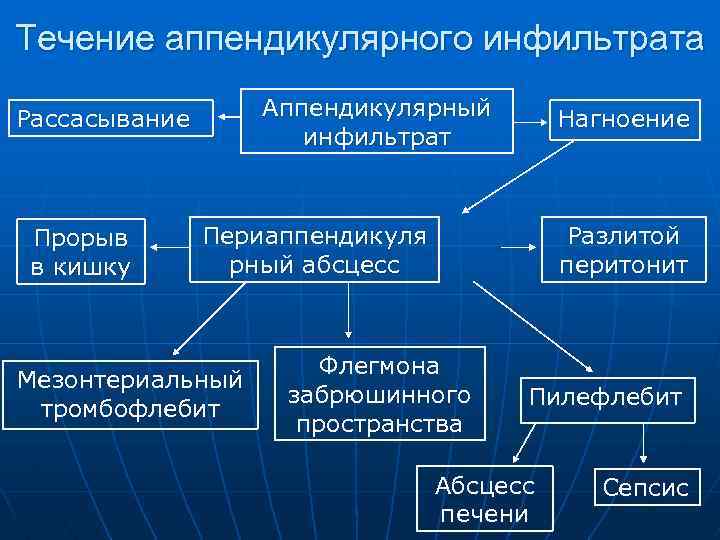 Течение аппендикулярного инфильтрата

Рассасывание

Аппендикулярный инфильтрат

Нагноение

Прорыв в кишку

Периаппендикулярный абсцесс

Разлитой перитонит

Мезонтериальный тромбофлебит

Флегмона забрюшинного пространства

Пилефлебит

Абсцесс печени

Сепсис